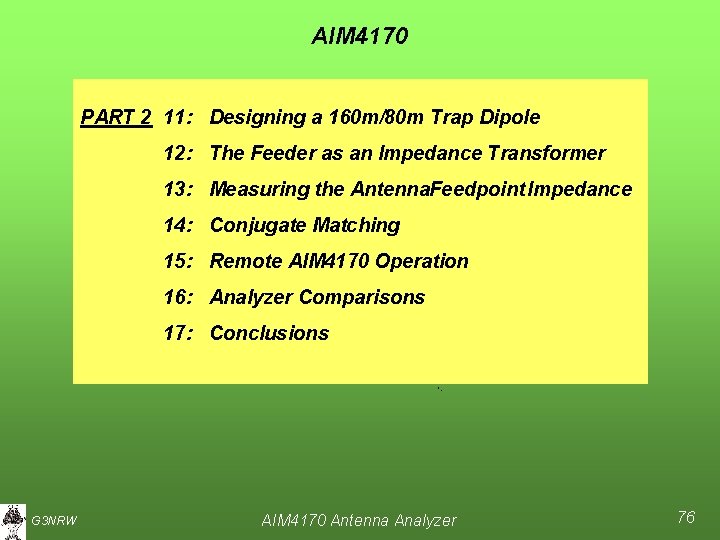 AIM4170

PART 2 11: Designing a 160m/80m Trap Dipole

12: The Feeder as an Impedance Transformer

13: Measuring the AntennaFeedpointImpedance

14: Conjugate Matching

15: Remote AIM4170 Operation

16: Analyzer Comparisons

17: Conclusions

G3NRW

AIM4170 Antenna Analyzer

76